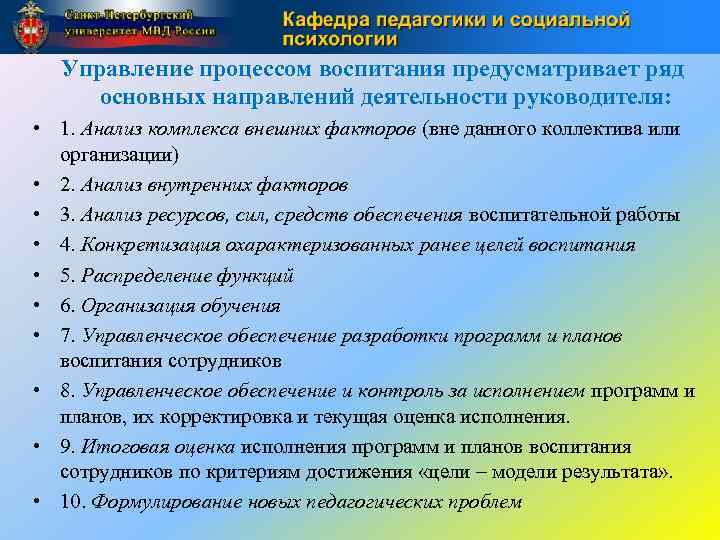 Санкт-Петербургский университет МВД России

Кафедра педагогики и социальной психологии

Управление процессом воспитания предусматривает ряд основных направлений деятельности руководителя:

• 1. Анализ комплекса внешних факторов (вне данного коллектива или организации)
• 2. Анализ внутренних факторов
• 3. Анализ ресурсов, сил, средств обеспечения воспитательной работы
• 4. Конкретизация охарактеризованных ранее целей воспитания
• 5. Распределение функций
• 6. Организация обучения
• 7. Управленческое обеспечение разработки программ и планов воспитания сотрудников
• 8. Управленческое обеспечение и контроль за исполнением программ и планов, их корректировка и текущая оценка исполнения.
• 9. Итоговая оценка исполнения программ и планов воспитания сотрудников по критериям достижения «цели – модели результата».
• 10. Формулирование новых педагогических проблем